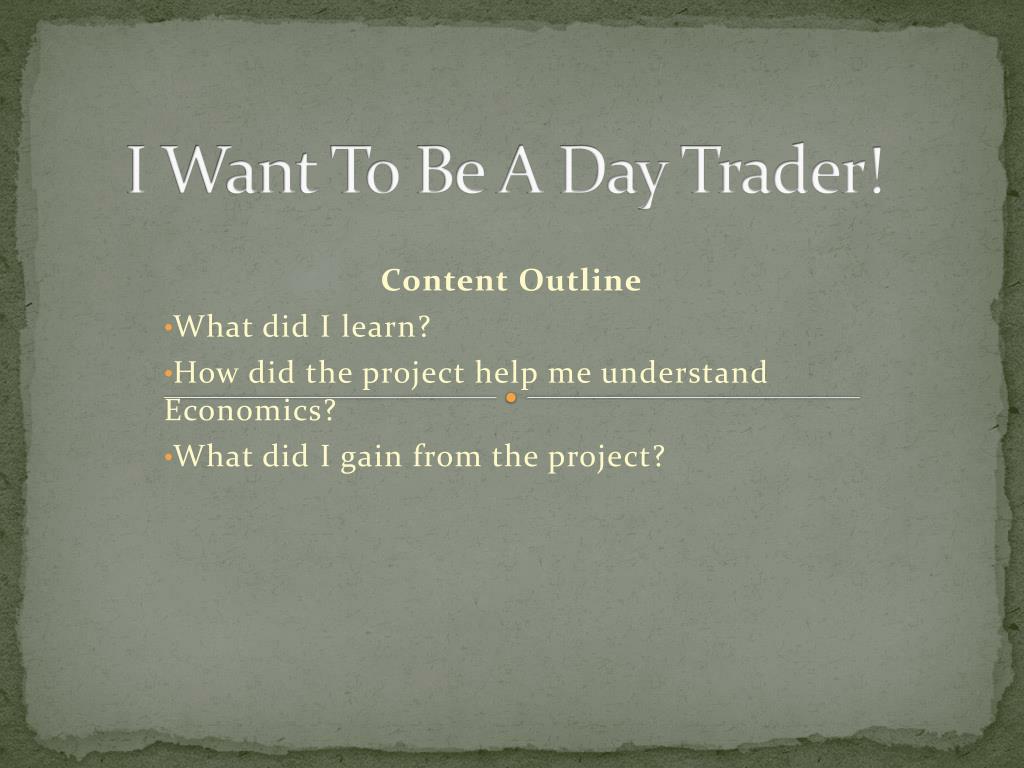 I Want To Be A Day Trader!

Content Outline

•What did I learn?

•How did the project help me understand Economics?

•What did I gain from the project?